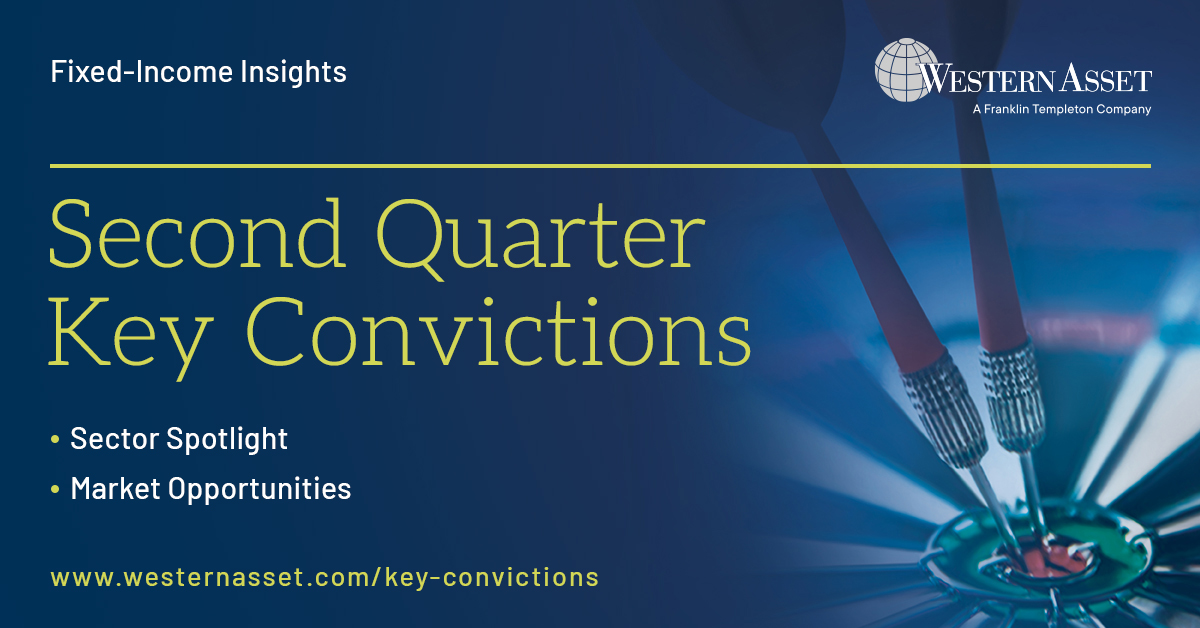 Fixed-Income Insights

WESTERN ASSET
A Franklin Templeton Company

Second Quarter Key Convictions

• Sector Spotlight
• Market Opportunities

www.westernasset.com/key-convictions